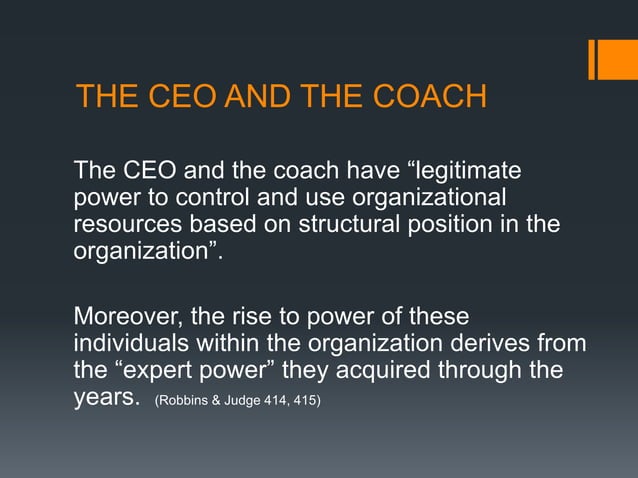 THE CEO AND THE COACH

The CEO and the coach have “legitimate power to control and use organizational resources based on structural position in the organization”.

Moreover, the rise to power of these individuals within the organization derives from the “expert power” they acquired through the years. (Robbins & Judge 414, 415)